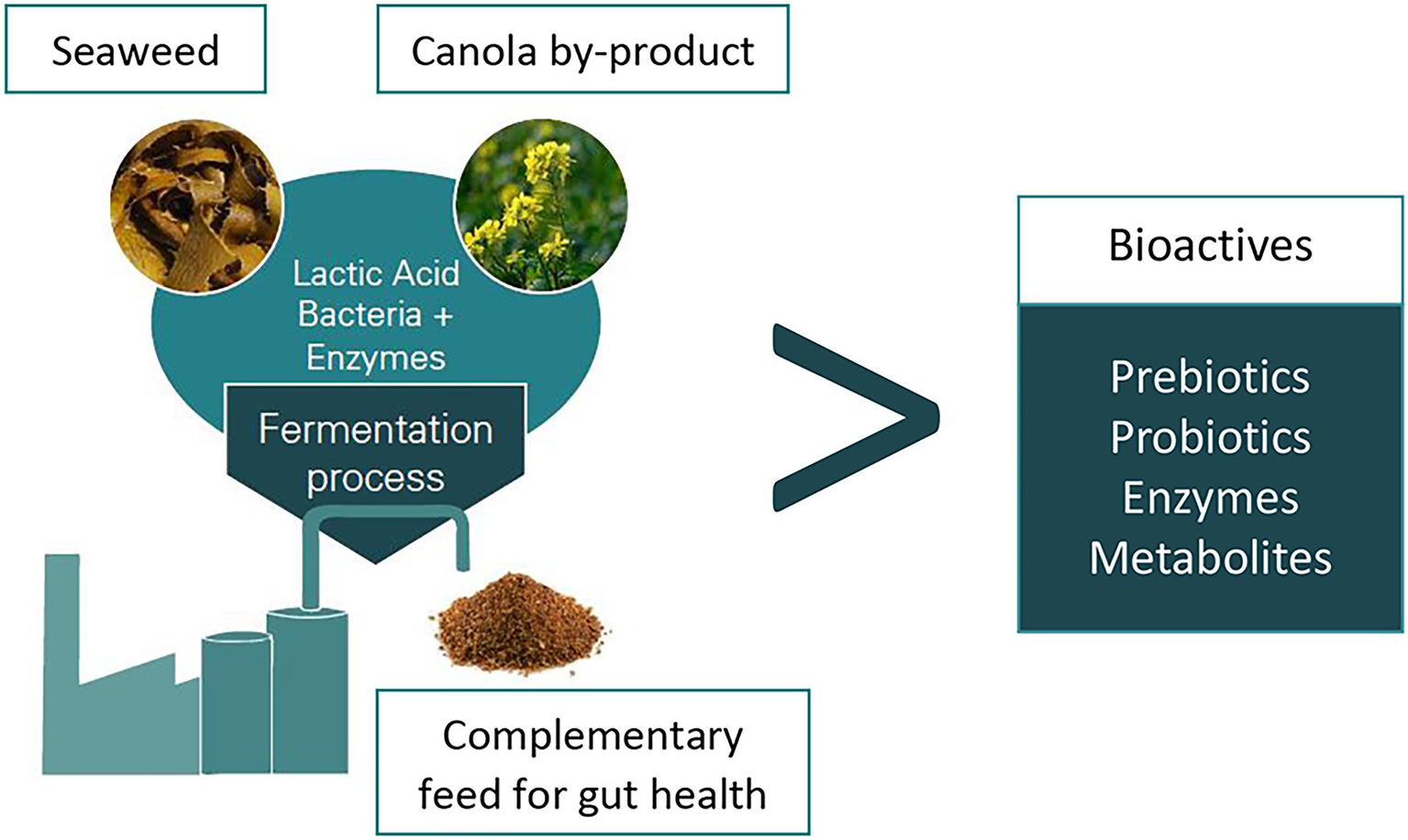 Seaweed

Canola by-product

Lactic Acid Bacteria + Enzymes

Fermentation process

Complementary feed for gut health

>

Bioactives

Prebiotics
Probiotics
Enzymes
Metabolites